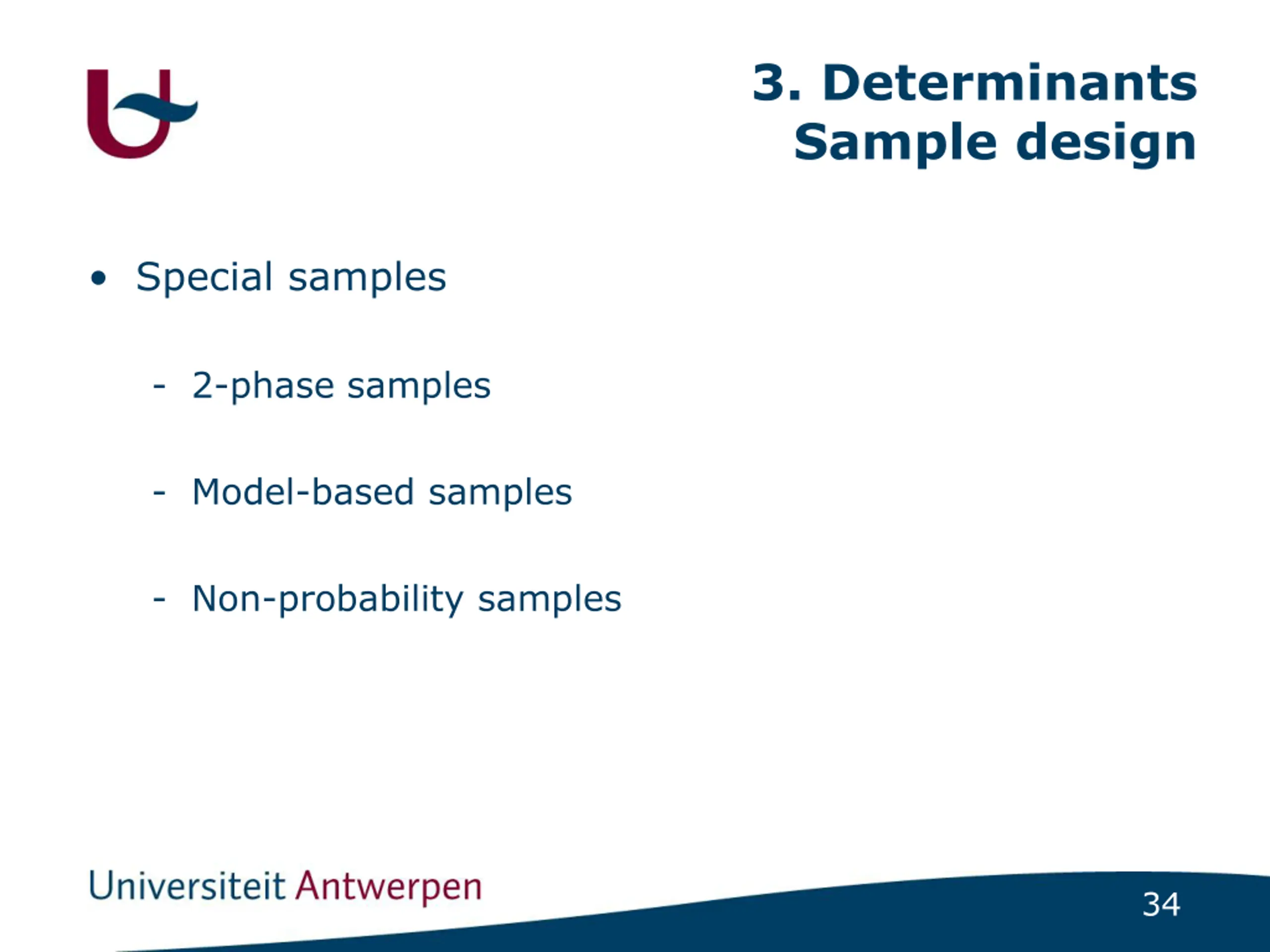 3. Determinants
Sample design

• Special samples

- 2-phase samples

- Model-based samples

- Non-probability samples

Universiteit Antwerpen

34